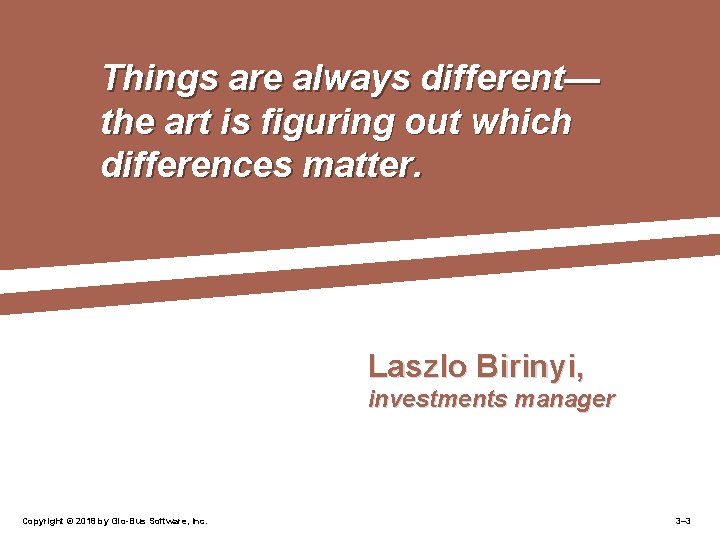 Things are always different—the art is figuring out which differences matter.

Laszlo Birinyi,
investments manager

Copyright © 2018 by Glo-Bus Software, Inc.

3–3